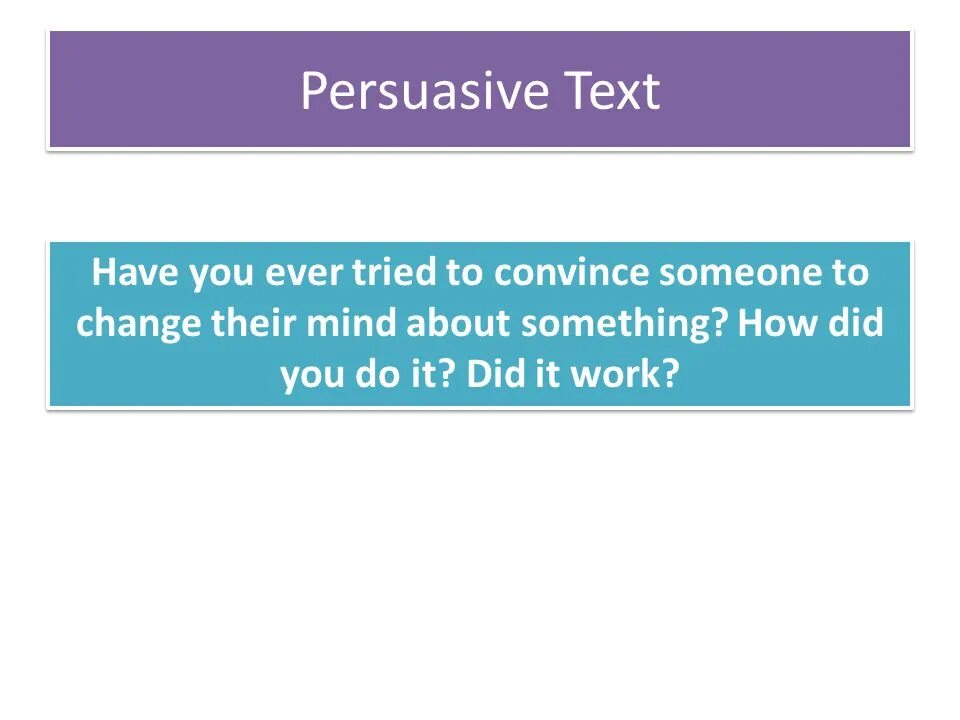 Persuasive Text

Have you ever tried to convince someone to change their mind about something? How did you do it? Did it work?